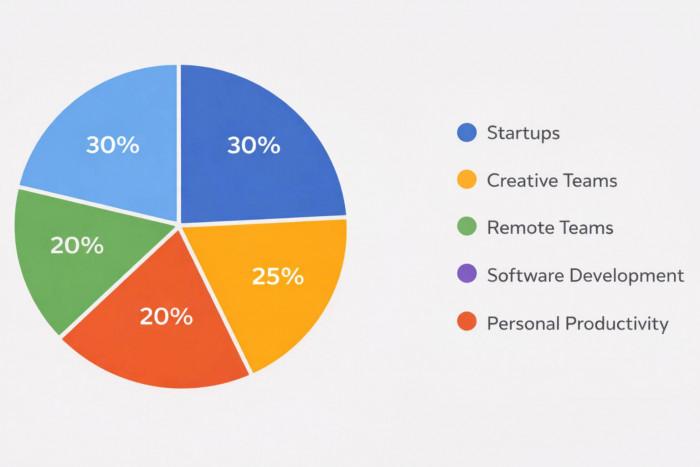 30%

30%

20%

25%

20%

Startups

Creative Teams

Remote Teams

Software Development

Personal Productivity